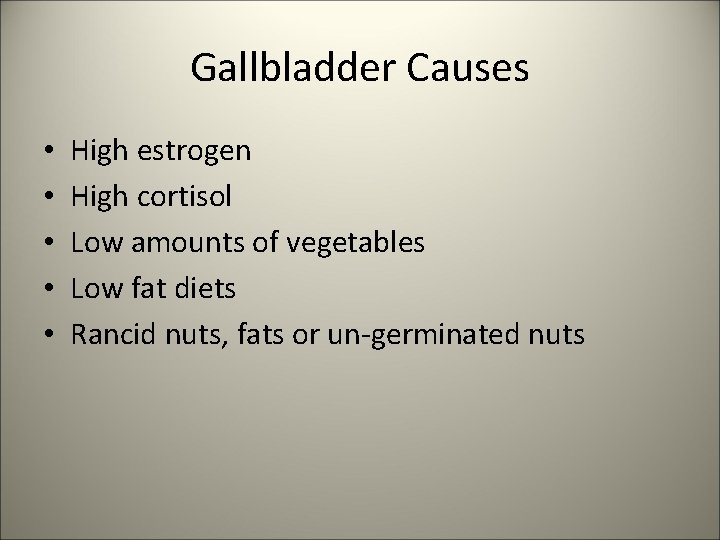 Gallbladder Causes

• High estrogen
• High cortisol
• Low amounts of vegetables
• Low fat diets
• Rancid nuts, fats or un-germinated nuts